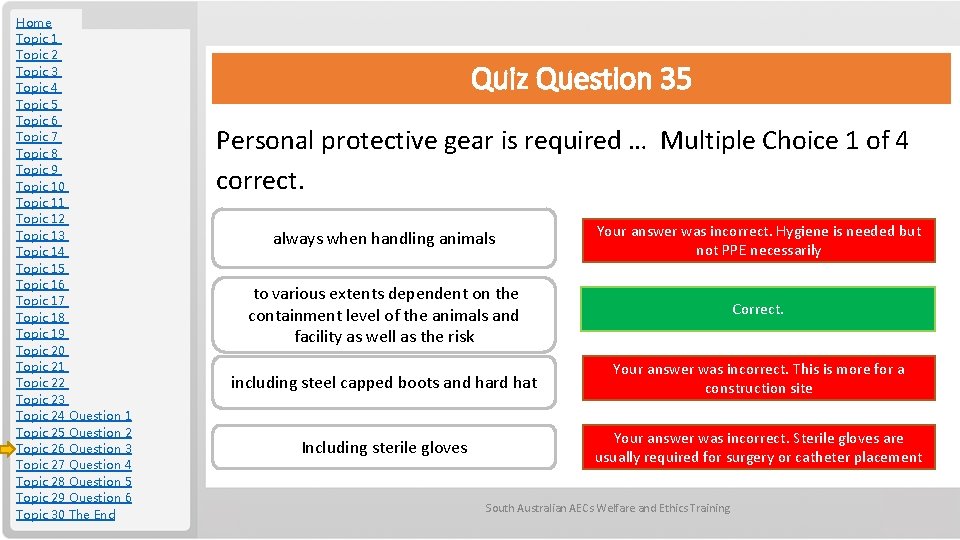 Home
Topic 1
Topic 2
Topic 3
Topic 4
Topic 5
Topic 6
Topic 7
Topic 8
Topic 9
Topic 10
Topic 11
Topic 12
Topic 13
Topic 14
Topic 15
Topic 16
Topic 17
Topic 18
Topic 19
Topic 20
Topic 21
Topic 22
Topic 23
Topic 24 Question 1
Topic 25 Question 2
Topic 26 Question 3
Topic 27 Question 4
Topic 28 Question 5
Topic 29 Question 6
Topic 30 The End

Quiz Question 35

Personal protective gear is required … Multiple Choice 1 of 4 correct.

always when handling animals

Your answer was incorrect. Hygiene is needed but not PPE necessarily

to various extents dependent on the containment level of the animals and facility as well as the risk

Correct.

including steel capped boots and hard hat

Your answer was incorrect. This is more for a construction site

Including sterile gloves

Your answer was incorrect. Sterile gloves are usually required for surgery or catheter placement

South Australian AECs Welfare and Ethics Training